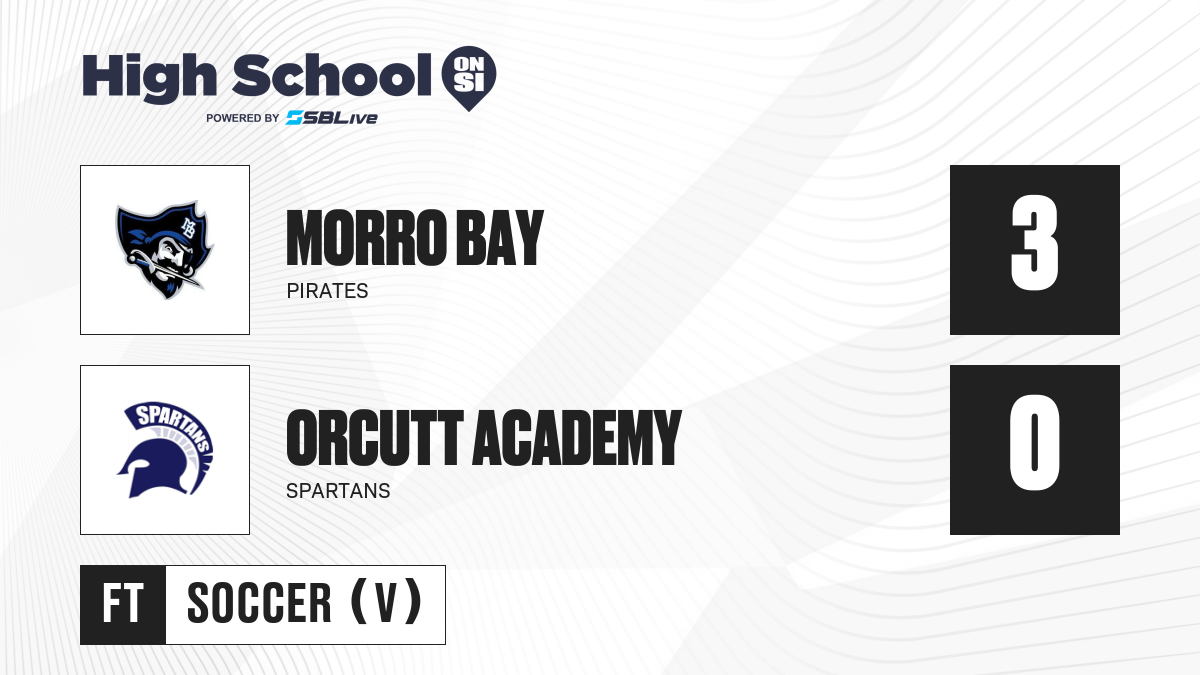 High School ON SI
POWERED BY SBLive

MB

MORRO BAY
PIRATES

3

SPARTANS

ORCUTT ACADEMY
SPARTANS

0

FT SOCCER (V)